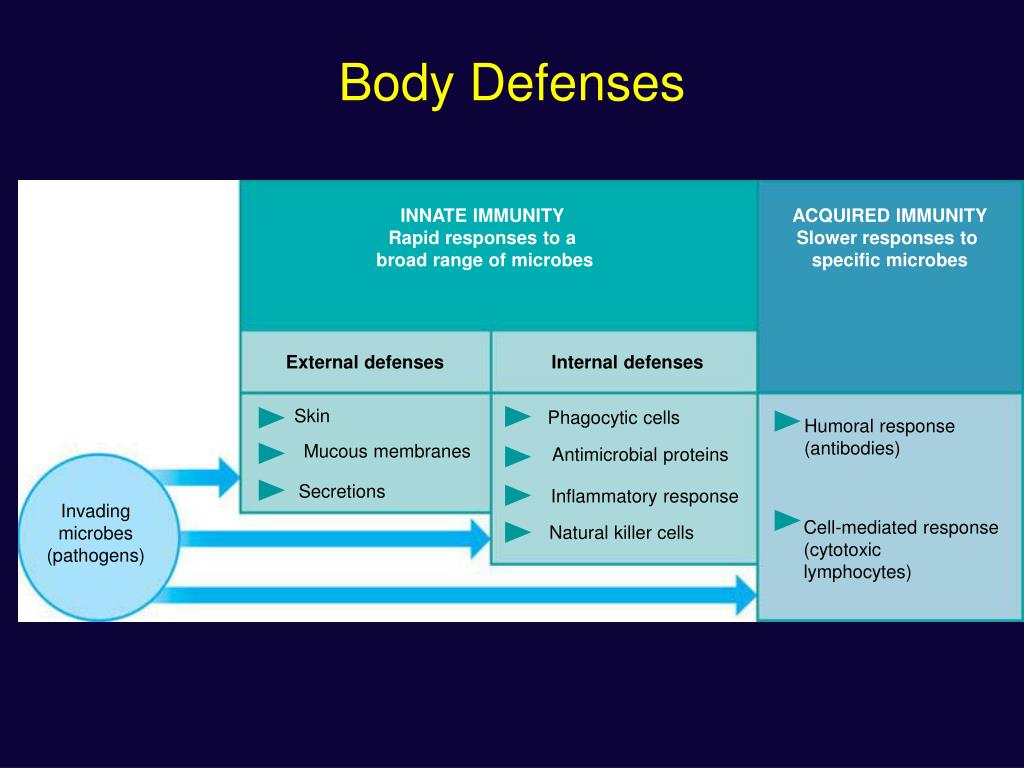 Body Defenses

INNATE IMMUNITY
Rapid responses to a broad range of microbes

ACQUIRED IMMUNITY
Slower responses to specific microbes

External defenses

Internal defenses

Skin
Mucous membranes
Secretions

Phagocytic cells
Antimicrobial proteins
Inflammatory response
Natural killer cells

Humoral response (antibodies)

Cell-mediated response (cytotoxic lymphocytes)

Invading microbes (pathogens)